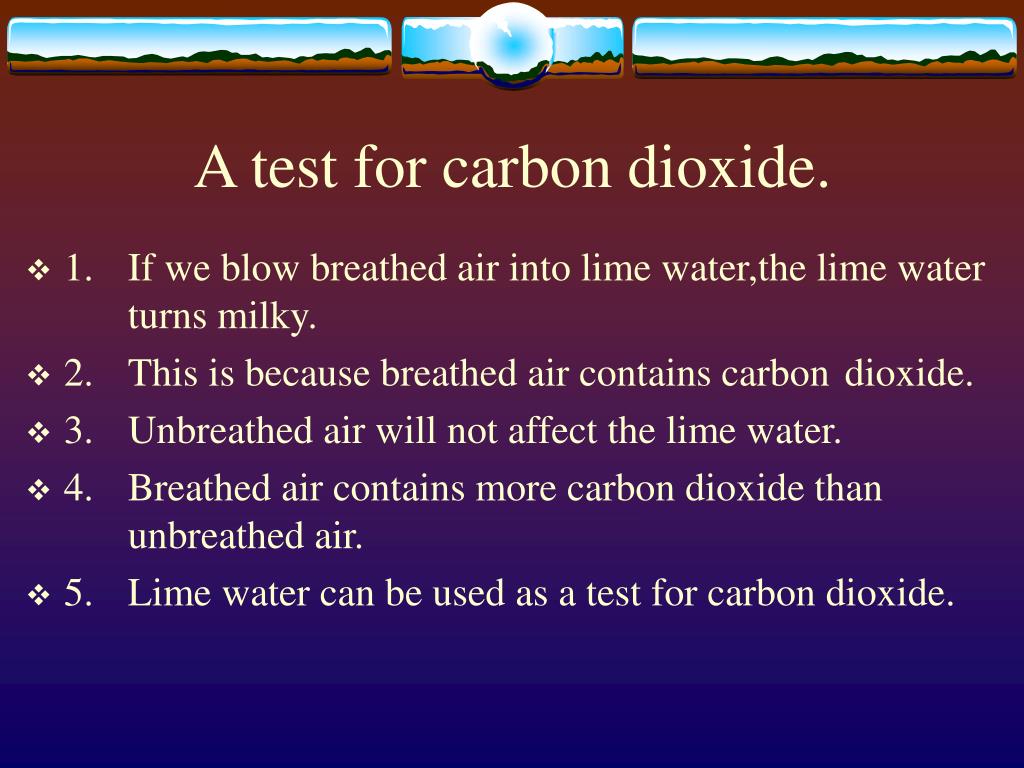 A test for carbon dioxide.

❖ 1. If we blow breathed air into lime water,the lime water turns milky.

❖ 2. This is because breathed air contains carbon dioxide.

❖ 3. Unbreathed air will not affect the lime water.

❖ 4. Breathed air contains more carbon dioxide than unbreathed air.

❖ 5. Lime water can be used as a test for carbon dioxide.